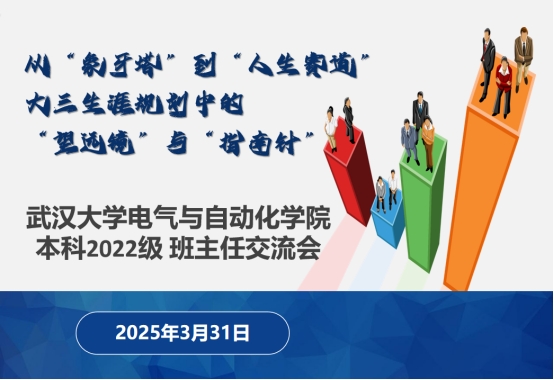 从“象牙塔”到“人生赛道”
大三生涯规划中的
“望远镜”与“指南针”

武汉大学电气与自动化学院
本科2022级 班主任交流会

2025年3月31日